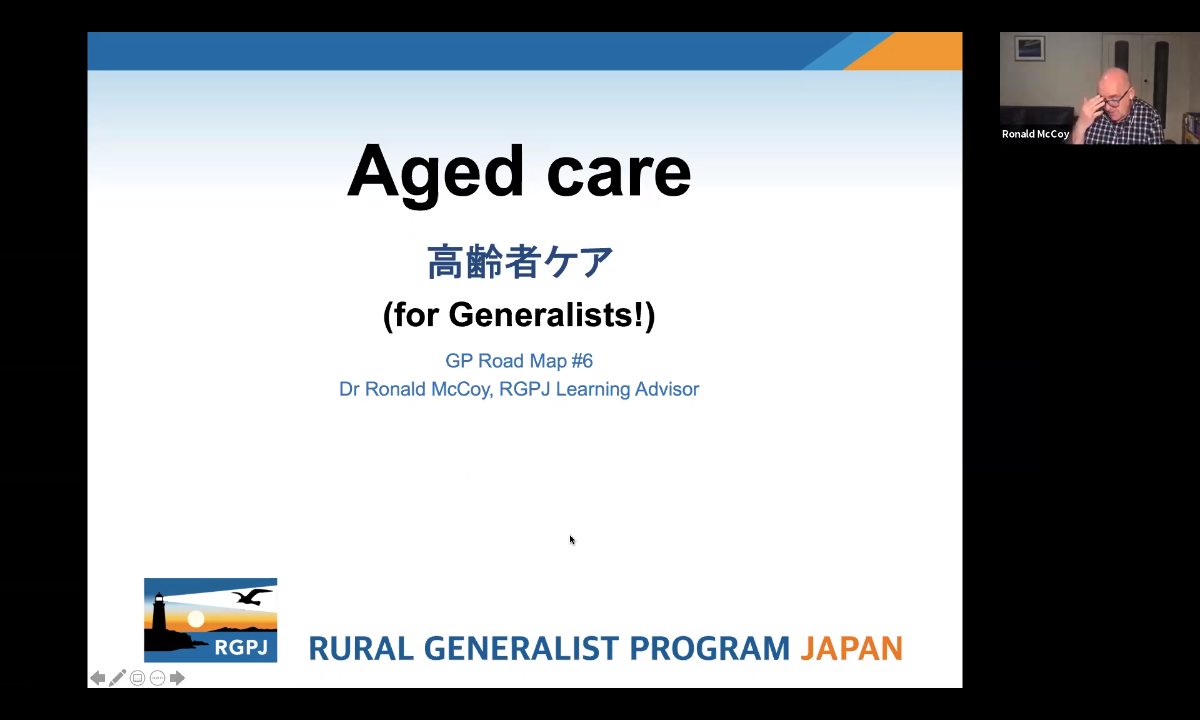 Aged care

高齢者ケア

(for Generalists!)

GP Road Map #6

Dr Ronald McCoy, RGPJ Learning Advisor

RGPJ

RURAL GENERALIST PROGRAM JAPAN

Ronald McCoy